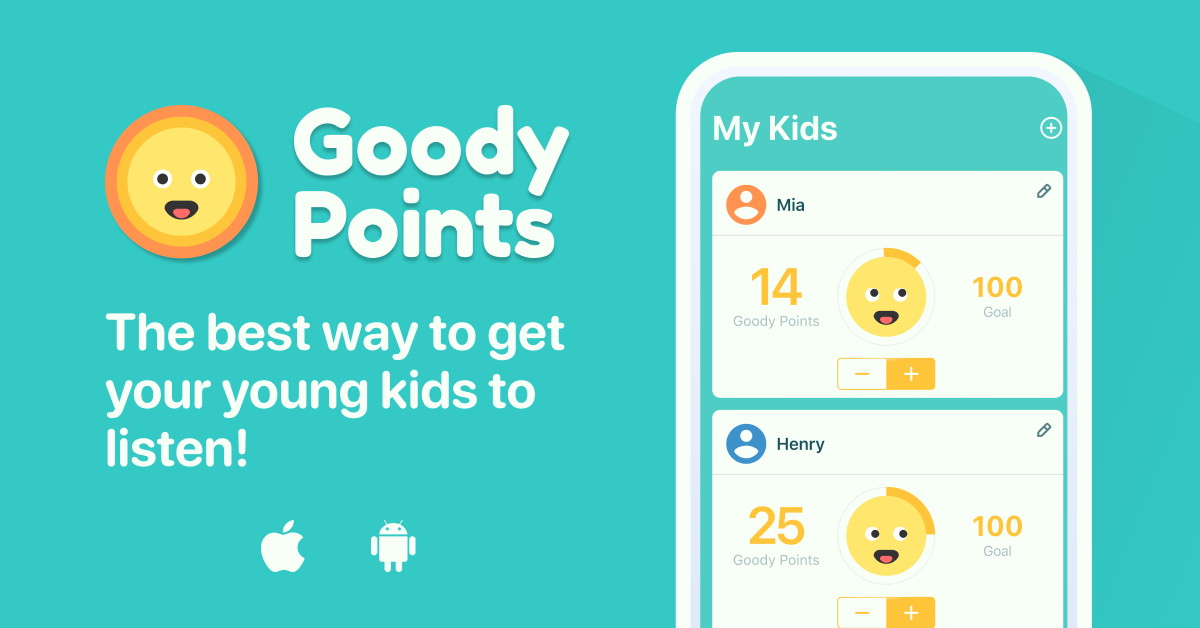 Goody Points

The best way to get your young kids to listen!

My Kids

Mia

14
Goody Points

100
Goal

−
+

Henry

25
Goody Points

100
Goal

−
+